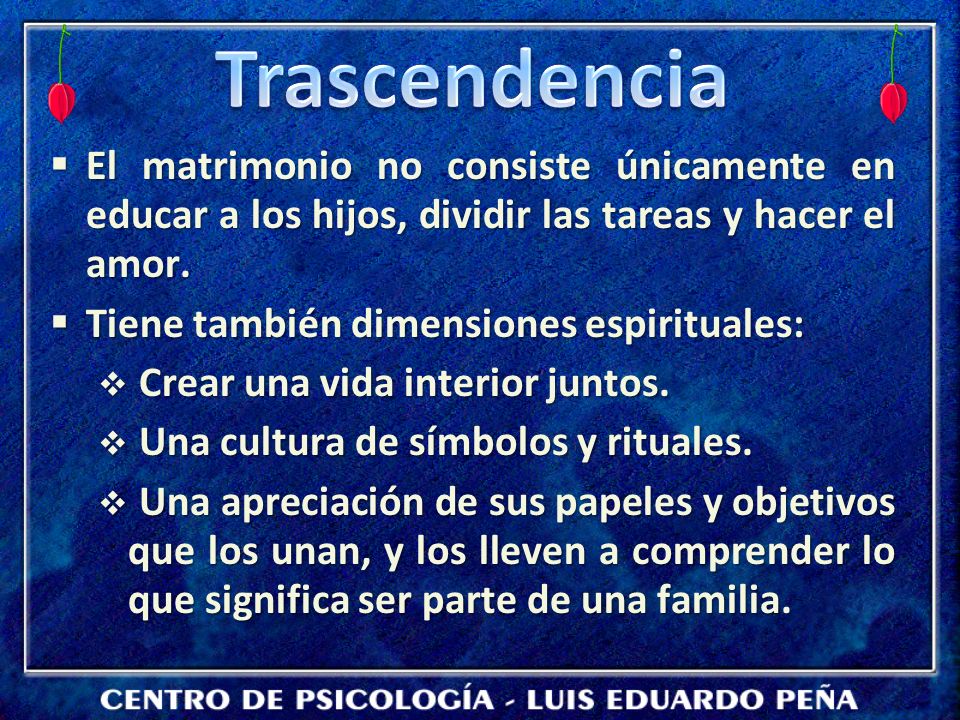 Trascendencia

▪ El matrimonio no consiste únicamente en educar a los hijos, dividir las tareas y hacer el amor.

▪ Tiene también dimensiones espirituales:

❖ Crear una vida interior juntos.

❖ Una cultura de símbolos y rituales.

❖ Una apreciación de sus papeles y objetivos que los unan, y los lleven a comprender lo que significa ser parte de una familia.

CENTRO DE PSICOLOGÍA - LUIS EDUARDO PEÑA